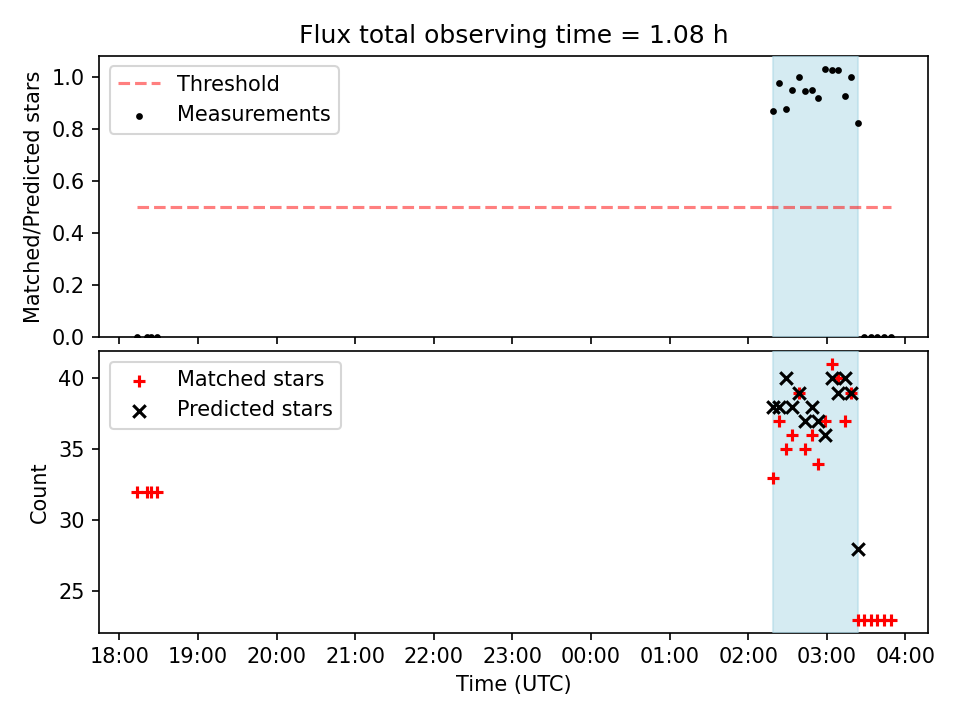 Flux total observing time = 1.08 h

Threshold
Measurements

Matched/Predicted stars

1.0
0.8
0.6
0.4
0.2
0.0

Matched stars
Predicted stars

Count

40
35
30
25

18:00 19:00 20:00 21:00 22:00 23:00 00:00 01:00 02:00 03:00 04:00

Time (UTC)